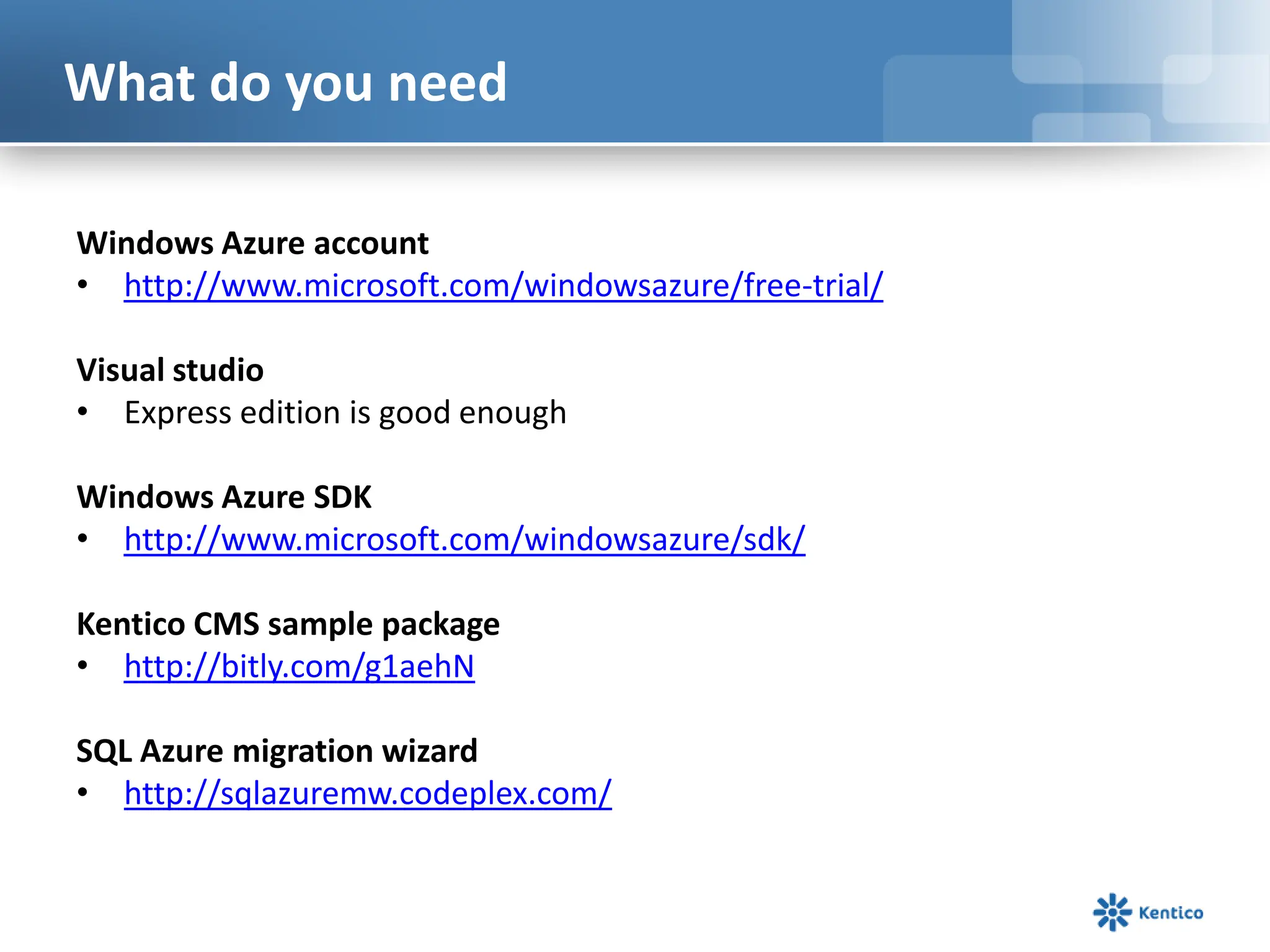 What do you need

Windows Azure account
• http://www.microsoft.com/windowsazure/free-trial/

Visual studio
• Express edition is good enough

Windows Azure SDK
• http://www.microsoft.com/windowsazure/sdk/

Kentico CMS sample package
• http://bitly.com/g1aehN

SQL Azure migration wizard
• http://sqlazuremw.codeplex.com/

Kentico